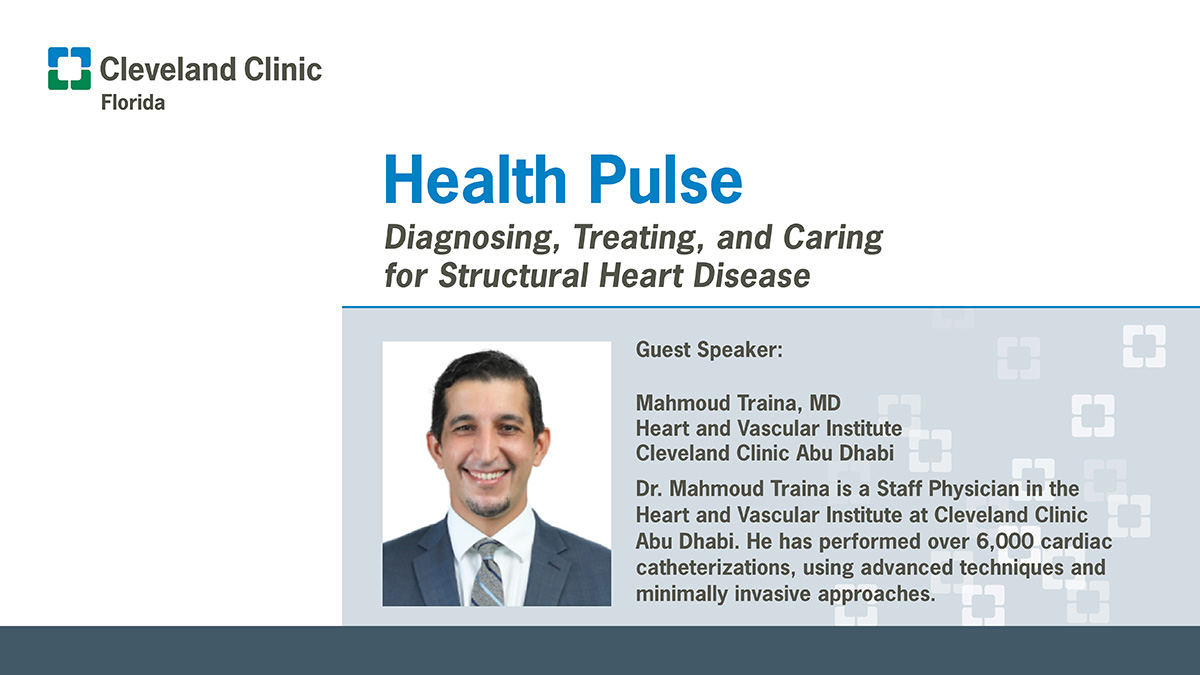 Cleveland Clinic
Florida

Health Pulse

Diagnosing, Treating, and Caring for Structural Heart Disease

Guest Speaker:

Mahmoud Traina, MD
Heart and Vascular Institute
Cleveland Clinic Abu Dhabi

Dr. Mahmoud Traina is a Staff Physician in the Heart and Vascular Institute at Cleveland Clinic Abu Dhabi. He has performed over 6,000 cardiac catheterizations, using advanced techniques and minimally invasive approaches.